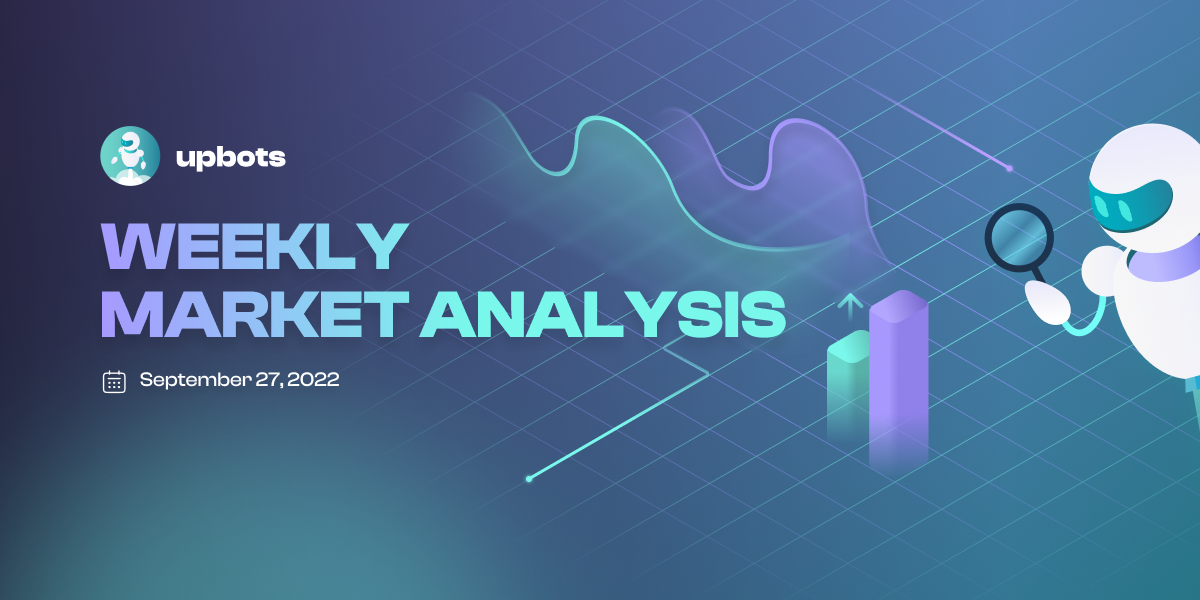 upbots

WEEKLY
MARKET ANALYSIS

September 27, 2022